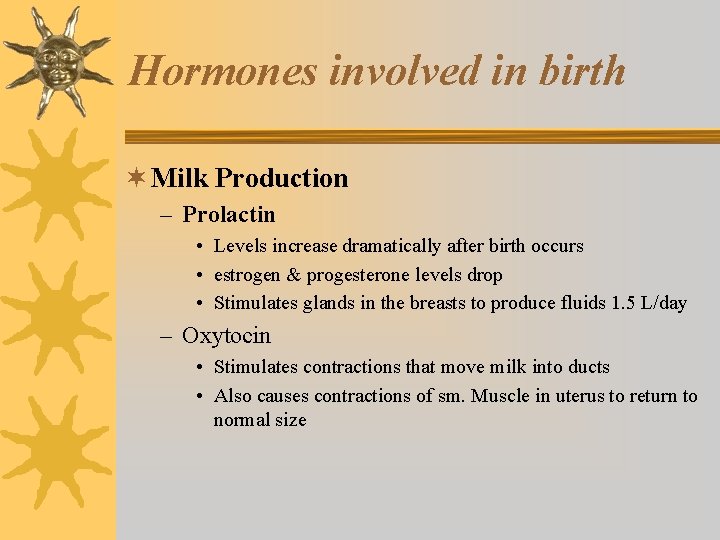 Hormones involved in birth

Milk Production

– Prolactin
  • Levels increase dramatically after birth occurs
  • estrogen & progesterone levels drop
  • Stimulates glands in the breasts to produce fluids 1.5 L/day

– Oxytocin
  • Stimulates contractions that move milk into ducts
  • Also causes contractions of sm. Muscle in uterus to return to normal size